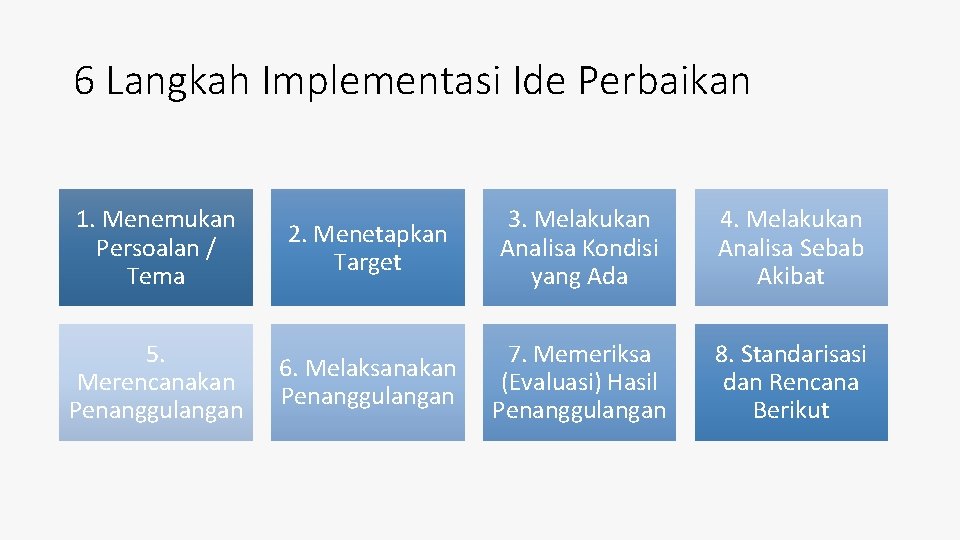 6 Langkah Implementasi Ide Perbaikan

1. Menemukan Persoalan / Tema

2. Menetapkan Target

3. Melakukan Analisa Kondisi yang Ada

4. Melakukan Analisa Sebab Akibat

5. Merencanakan Penanggulangan

6. Melaksanakan Penanggulangan

7. Memeriksa (Evaluasi) Hasil Penanggulangan

8. Standarisasi dan Rencana Berikut